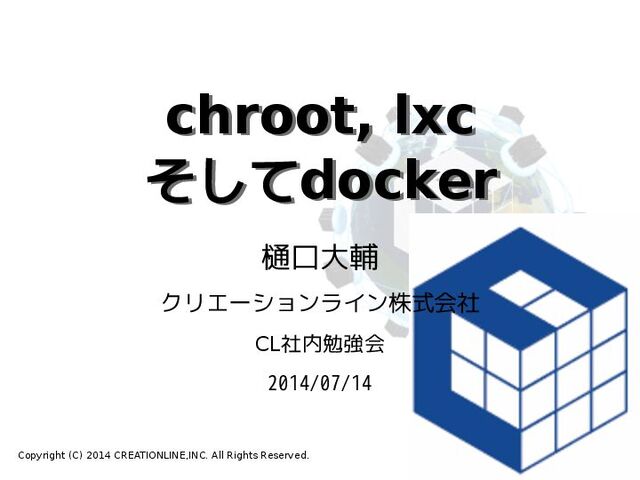 chroot, lxc
そしてdocker

樋口大輔

クリエーションライン株式会社

CL社内勉強会

2014/07/14

Copyright (C) 2014 CREATIONLINE,INC. All Rights Reserved.